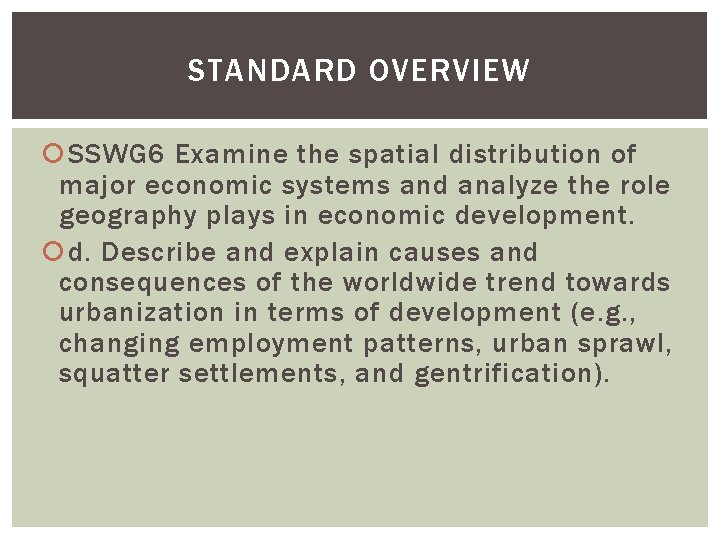 STANDARD OVERVIEW

SSWG6 Examine the spatial distribution of major economic systems and analyze the role geography plays in economic development.

d. Describe and explain causes and consequences of the worldwide trend towards urbanization in terms of development (e.g., changing employment patterns, urban sprawl, squatter settlements, and gentrification).